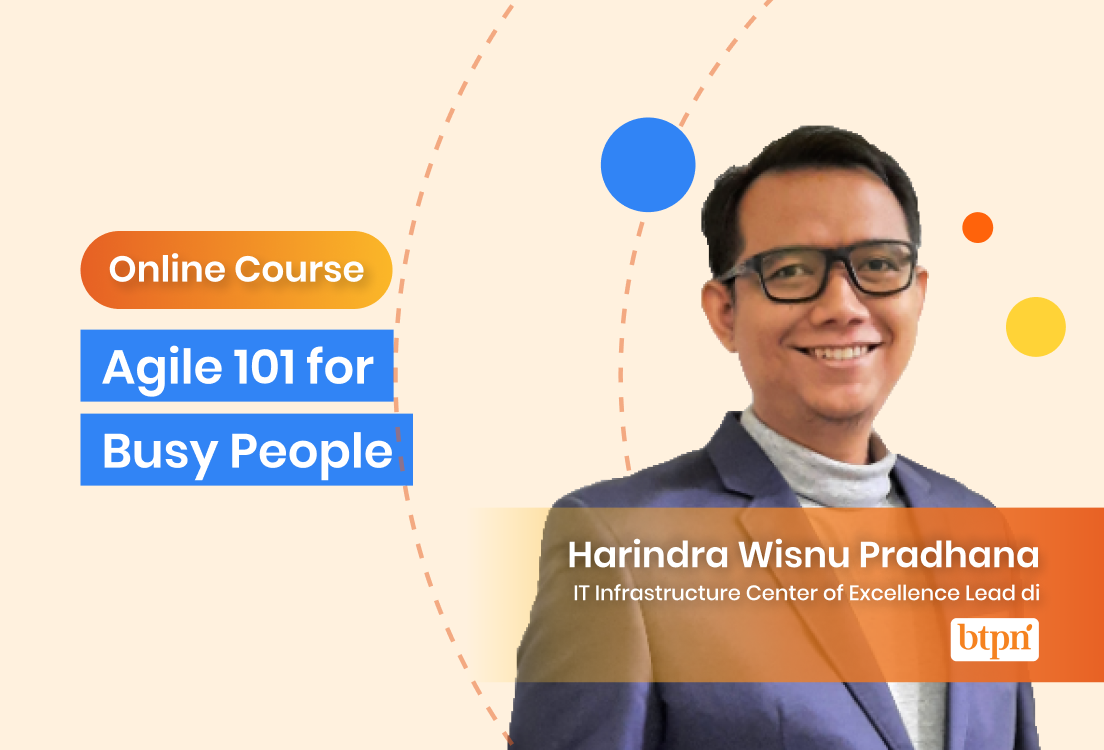 Online Course

Agile 101 for Busy People

Harindra Wisnu Pradhana
IT Infrastructure Center of Excellence Lead di
btpn